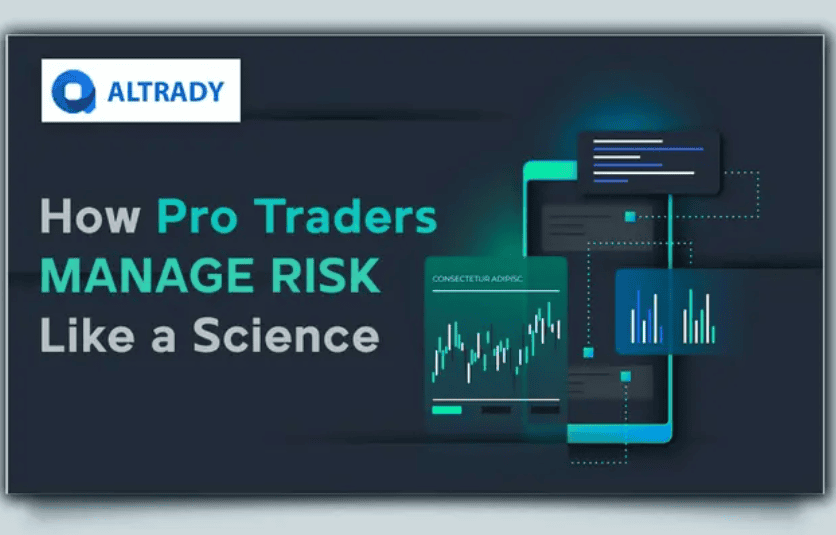 ALTRADY

How Pro Traders MANAGE RISK Like a Science

CONSECTETUR ADIPISC